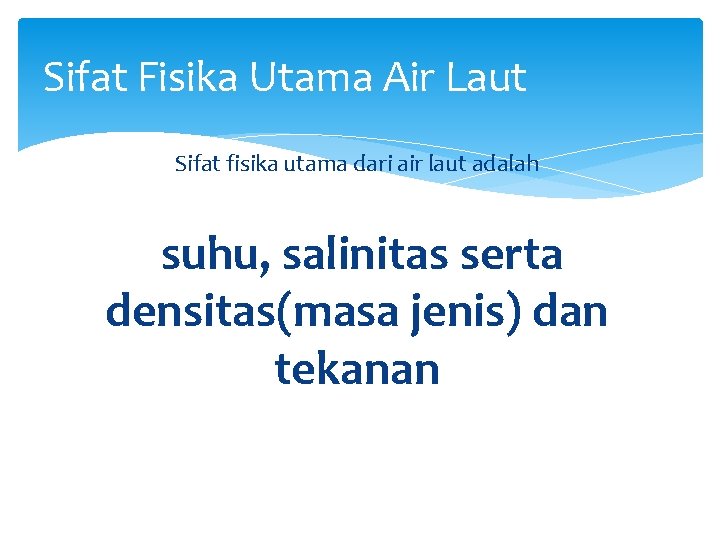 Sifat Fisika Utama Air Laut

Sifat fisika utama dari air laut adalah

suhu, salinitas serta densitas(masa jenis) dan tekanan